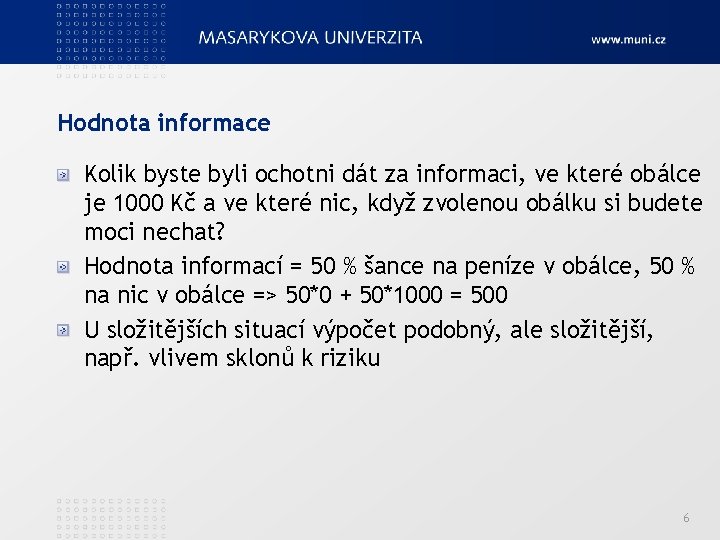 MASARYKOVA UNIVERZITA

www.muni.cz

Hodnota informace

Kolik byste byli ochotni dát za informaci, ve které obálce je 1000 Kč a ve které nic, když zvolenou obálku si budete moci nechat?

Hodnota informací = 50 % šance na peníze v obálce, 50 % na nic v obálce => 50*0 + 50*1000 = 500

U složitějších situací výpočet podobný, ale složitější, např. vlivem sklonů k riziku

6